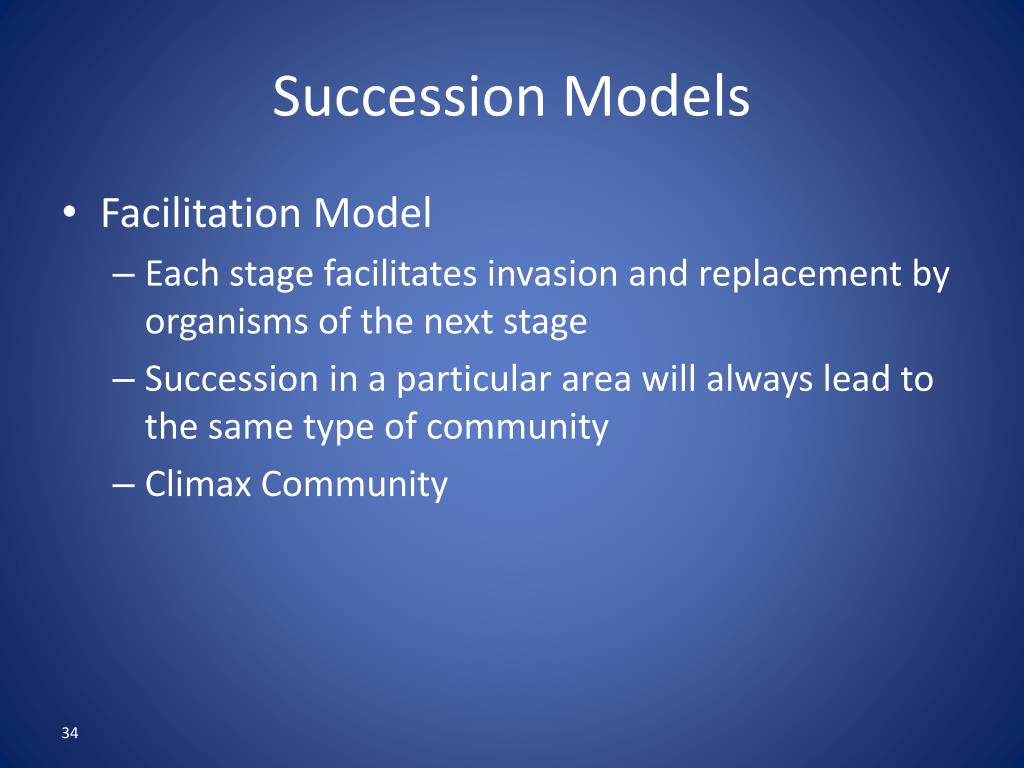 Succession Models

• Facilitation Model
– Each stage facilitates invasion and replacement by organisms of the next stage
– Succession in a particular area will always lead to the same type of community
– Climax Community

34